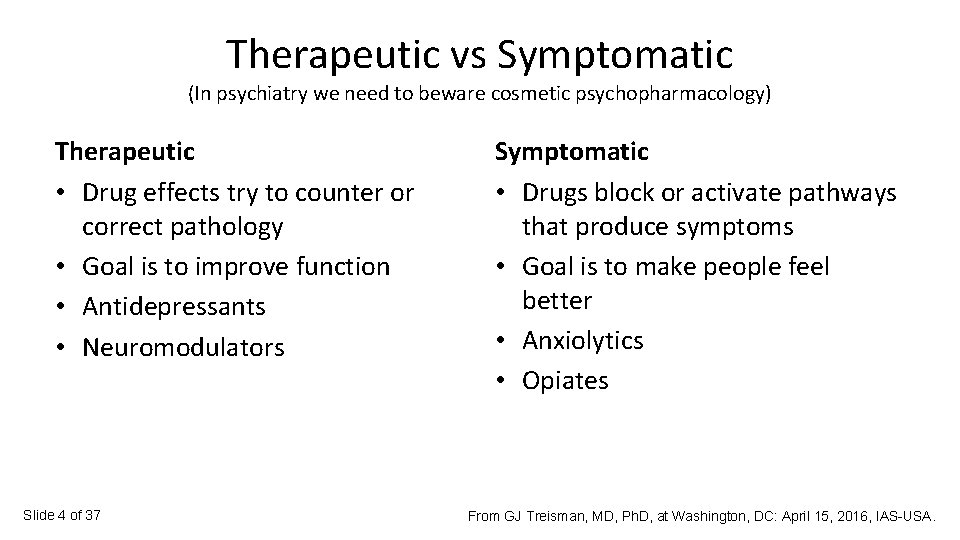 Therapeutic vs Symptomatic
(In psychiatry we need to beware cosmetic psychopharmacology)

Therapeutic
• Drug effects try to counter or correct pathology
• Goal is to improve function
• Antidepressants
• Neuromodulators

Symptomatic
• Drugs block or activate pathways that produce symptoms
• Goal is to make people feel better
• Anxiolytics
• Opiates

Slide 4 of 37

From GJ Treisman, MD, PhD, at Washington, DC: April 15, 2016, IAS-USA.